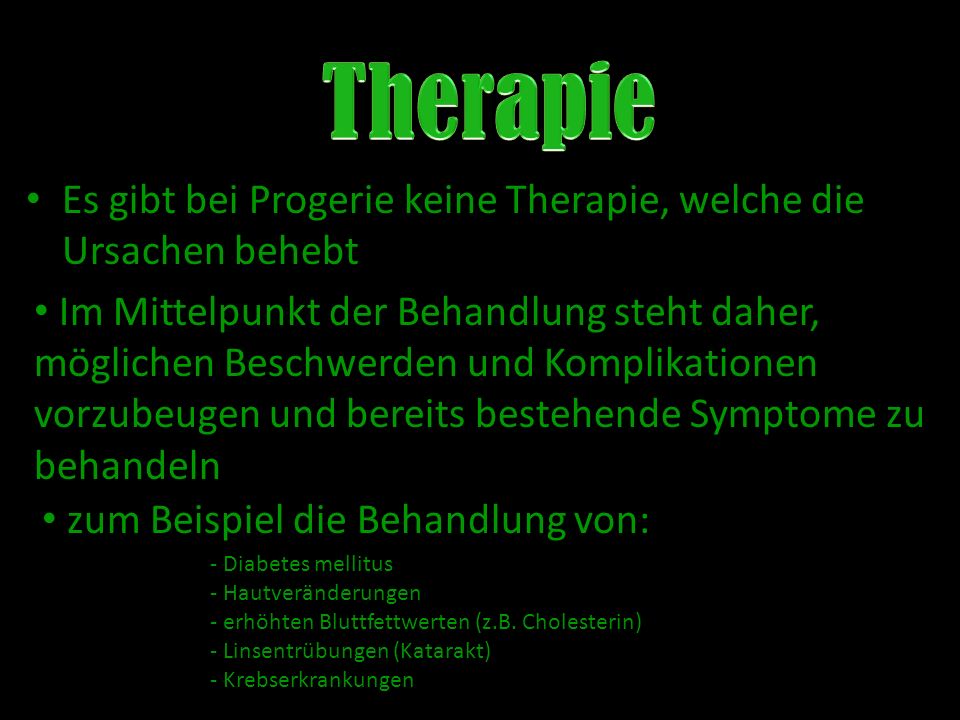 Therapie

• Es gibt bei Progerie keine Therapie, welche die Ursachen behebt

• Im Mittelpunkt der Behandlung steht daher, möglichen Beschwerden und Komplikationen vorzubeugen und bereits bestehende Symptome zu behandeln

• zum Beispiel die Behandlung von:

- Diabetes mellitus
- Hautveränderungen
- erhöhten Bluttfettwerten (z.B. Cholesterin)
- Linsentrübungen (Katarakt)
- Krebserkrankungen